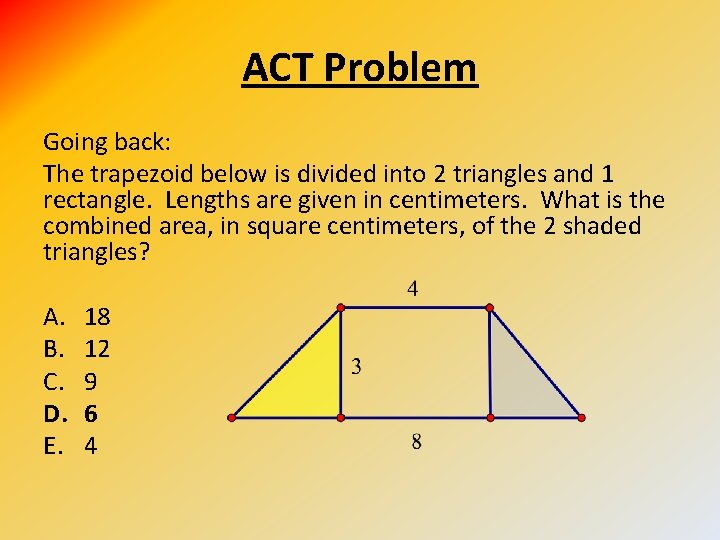 ACT Problem

Going back:

The trapezoid below is divided into 2 triangles and 1 rectangle. Lengths are given in centimeters. What is the combined area, in square centimeters, of the 2 shaded triangles?

A. 18
B. 12
C. 9
D. 6
E. 4

4
3
8